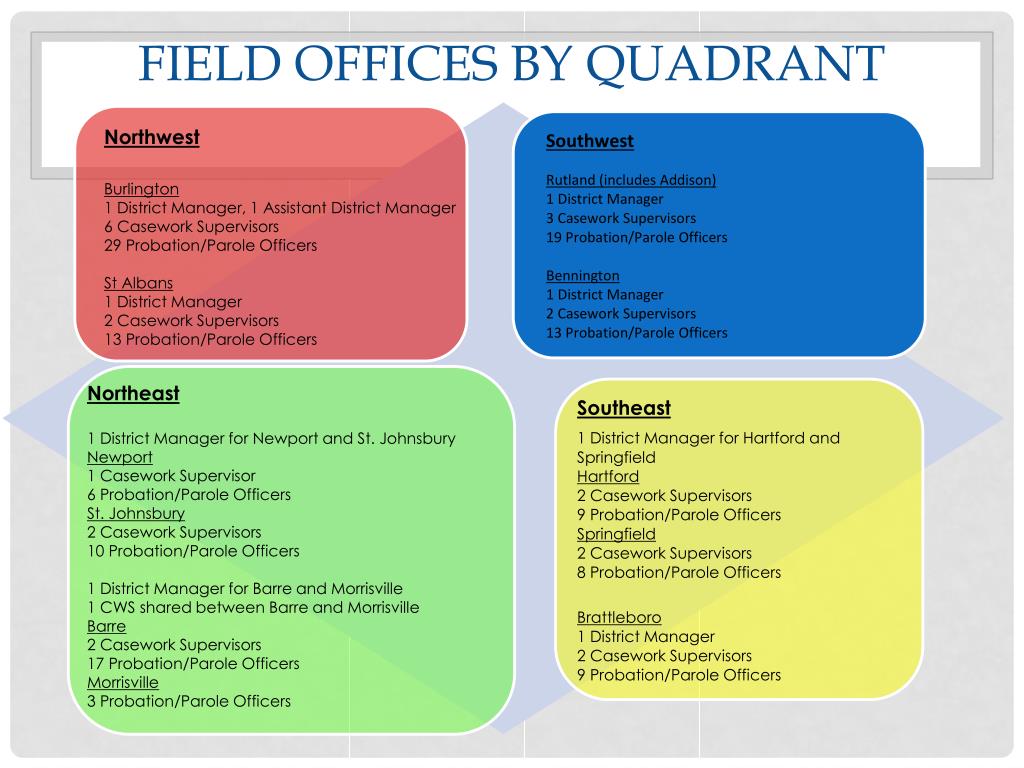 FIELD OFFICES BY QUADRANT

Northwest

Burlington
1 District Manager, 1 Assistant District Manager
6 Casework Supervisors
29 Probation/Parole Officers

St Albans
1 District Manager
2 Casework Supervisors
13 Probation/Parole Officers

Southwest

Rutland (includes Addison)
1 District Manager
3 Casework Supervisors
19 Probation/Parole Officers

Bennington
1 District Manager
2 Casework Supervisors
13 Probation/Parole Officers

Northeast

1 District Manager for Newport and St. Johnsbury
Newport
1 Casework Supervisor
6 Probation/Parole Officers
St. Johnsbury
2 Casework Supervisors
10 Probation/Parole Officers

1 District Manager for Barre and Morrisville
1 CWS shared between Barre and Morrisville
Barre
2 Casework Supervisors
17 Probation/Parole Officers
Morrisville
3 Probation/Parole Officers

Southeast

1 District Manager for Hartford and Springfield
Hartford
2 Casework Supervisors
9 Probation/Parole Officers
Springfield
2 Casework Supervisors
8 Probation/Parole Officers

Brattleboro
1 District Manager
2 Casework Supervisors
9 Probation/Parole Officers